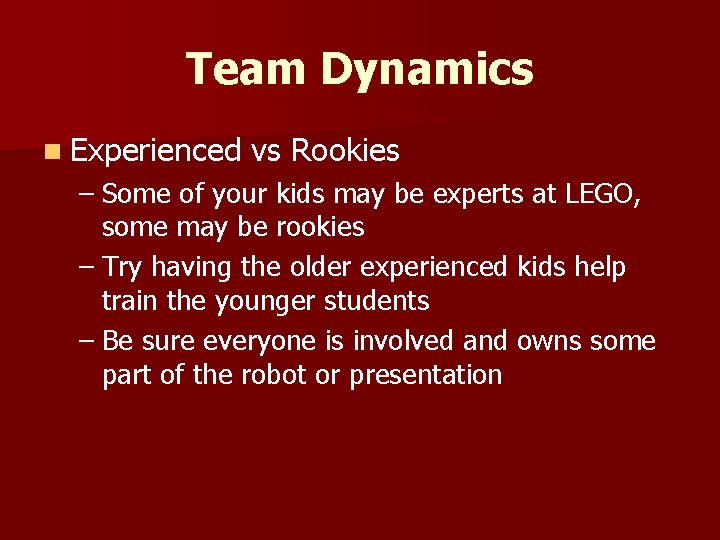 Team Dynamics

Experienced vs Rookies
– Some of your kids may be experts at LEGO, some may be rookies
– Try having the older experienced kids help train the younger students
– Be sure everyone is involved and owns some part of the robot or presentation